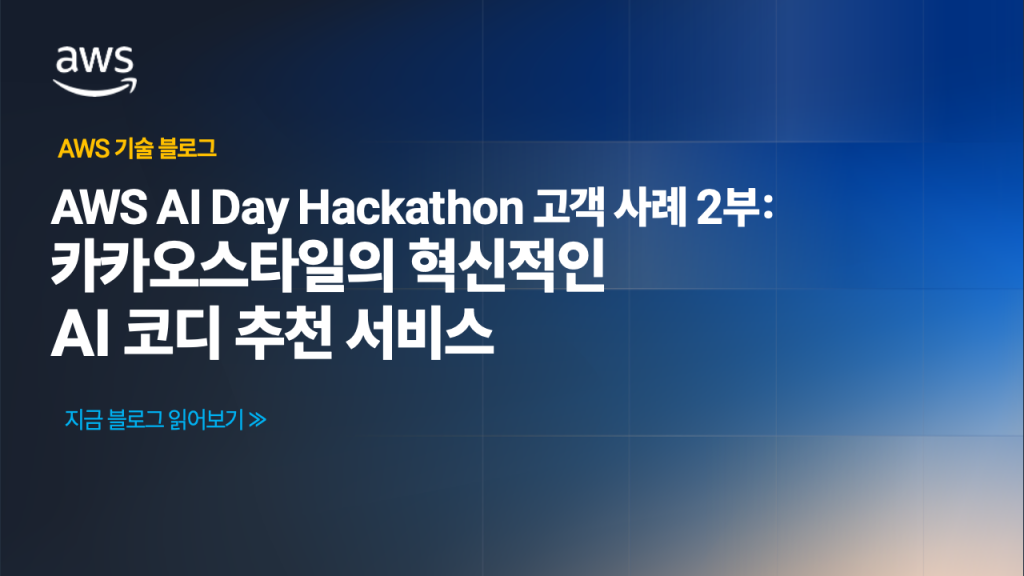 aws

AWS 기술 블로그

AWS AI Day Hackathon 고객 사례 2부: 카카오스타일의 혁신적인 AI 코디 추천 서비스

지금 블로그 읽어보기 ≫